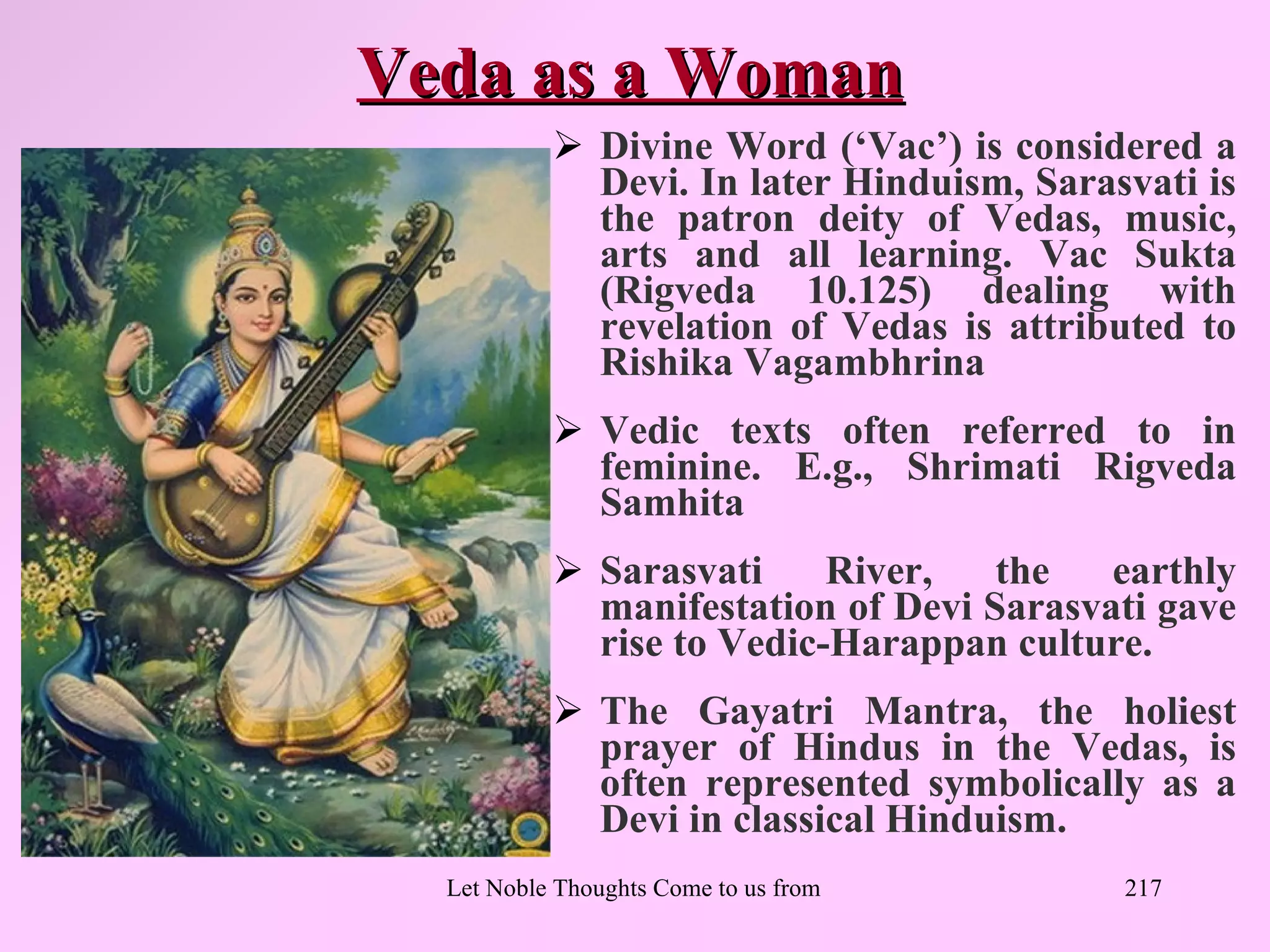 Veda as a Woman

➢ Divine Word ('Vac') is considered a Devi. In later Hinduism, Sarasvati is the patron deity of Vedas, music, arts and all learning. Vac Sukta (Rigveda 10.125) dealing with revelation of Vedas is attributed to Rishika Vagambhrina

➢ Vedic texts often referred to in feminine. E.g., Shrimati Rigveda Samhita

➢ Sarasvati River, the earthly manifestation of Devi Sarasvati gave rise to Vedic-Harappan culture.

➢ The Gayatri Mantra, the holiest prayer of Hindus in the Vedas, is often represented symbolically as a Devi in classical Hinduism.

Let Noble Thoughts Come to us from 217